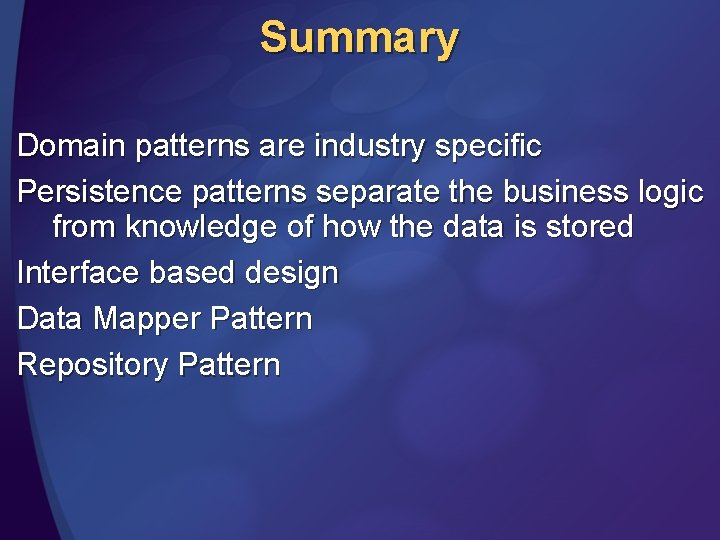 Summary

Domain patterns are industry specific

Persistence patterns separate the business logic from knowledge of how the data is stored

Interface based design

Data Mapper Pattern

Repository Pattern